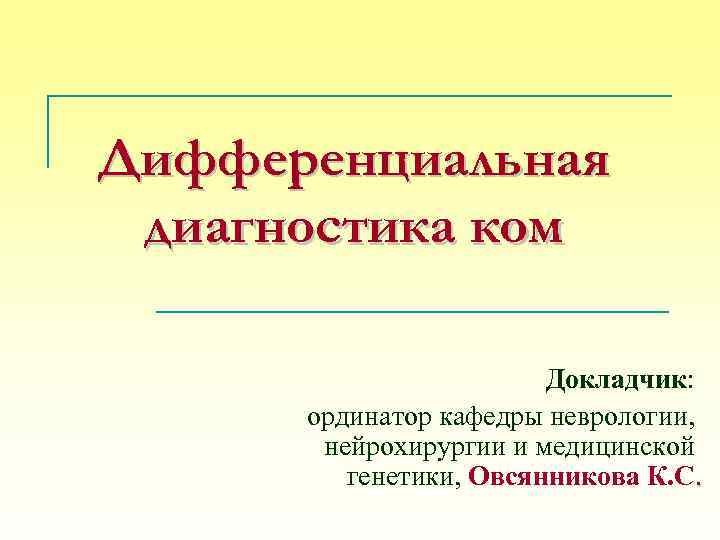 Дифференциальная диагностика ком

Докладчик:
ординатор кафедры неврологии, нейрохирургии и медицинской генетики, Овсянникова К.С.